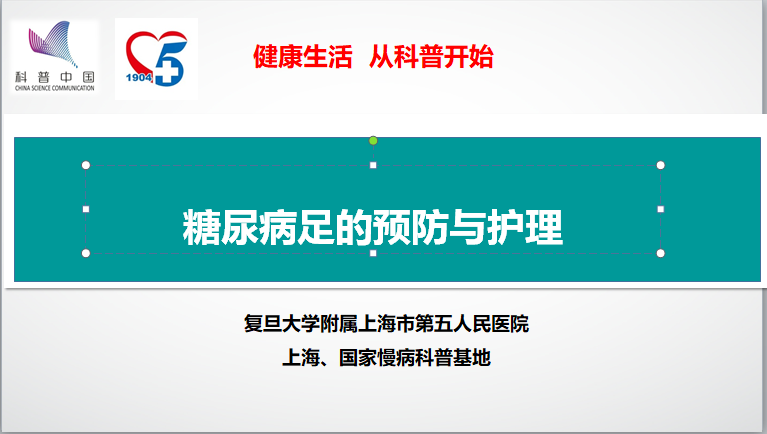 科普中国
CHINA SCIENCE COMMUNICATION

1904 5

健康生活 从科普开始

糖尿病足的预防与护理

复旦大学附属上海市第五人民医院

上海、国家慢病科普基地